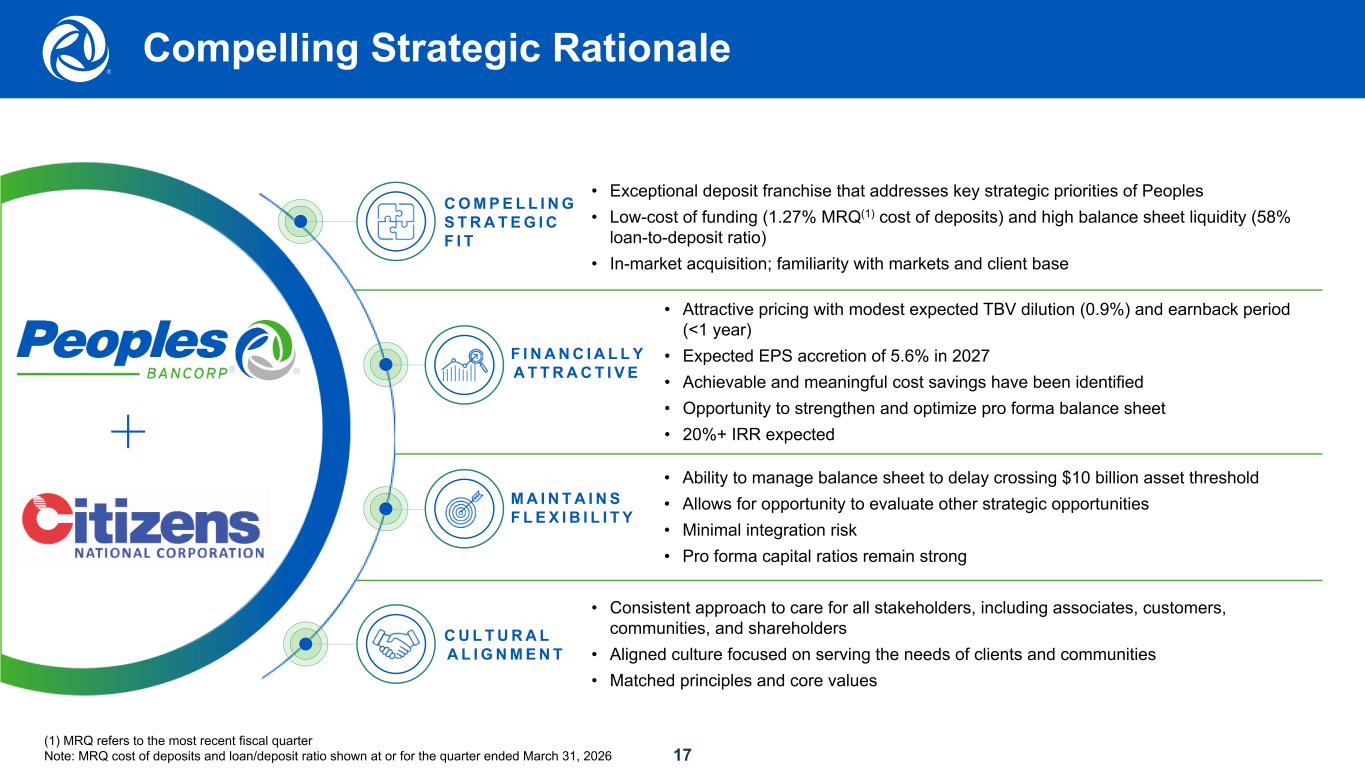 Compelling Strategic Rationale

Peoples BANCORP®

+

Citizens NATIONAL CORPORATION

COMPELLING STRATEGIC FIT

• Exceptional deposit franchise that addresses key strategic priorities of Peoples
• Low-cost of funding (1.27% MRQ$^{(1)}$ cost of deposits) and high balance sheet liquidity (58% loan-to-deposit ratio)
• In-market acquisition; familiarity with markets and client base

FINANCIALLY ATTRACTIVE

• Attractive pricing with modest expected TBV dilution (0.9%) and earnback period (<1 year)
• Expected EPS accretion of 5.6% in 2027
• Achievable and meaningful cost savings have been identified
• Opportunity to strengthen and optimize pro forma balance sheet
• 20%+ IRR expected

MAINTAINS FLEXIBILITY

• Ability to manage balance sheet to delay crossing $10 billion asset threshold
• Allows for opportunity to evaluate other strategic opportunities
• Minimal integration risk
• Pro forma capital ratios remain strong

CULTURAL ALIGNMENT

• Consistent approach to care for all stakeholders, including associates, customers, communities, and shareholders
• Aligned culture focused on serving the needs of clients and communities
• Matched principles and core values

(1) MRQ refers to the most recent fiscal quarter
Note: MRQ cost of deposits and loan/deposit ratio shown at or for the quarter ended March 31, 2026

17